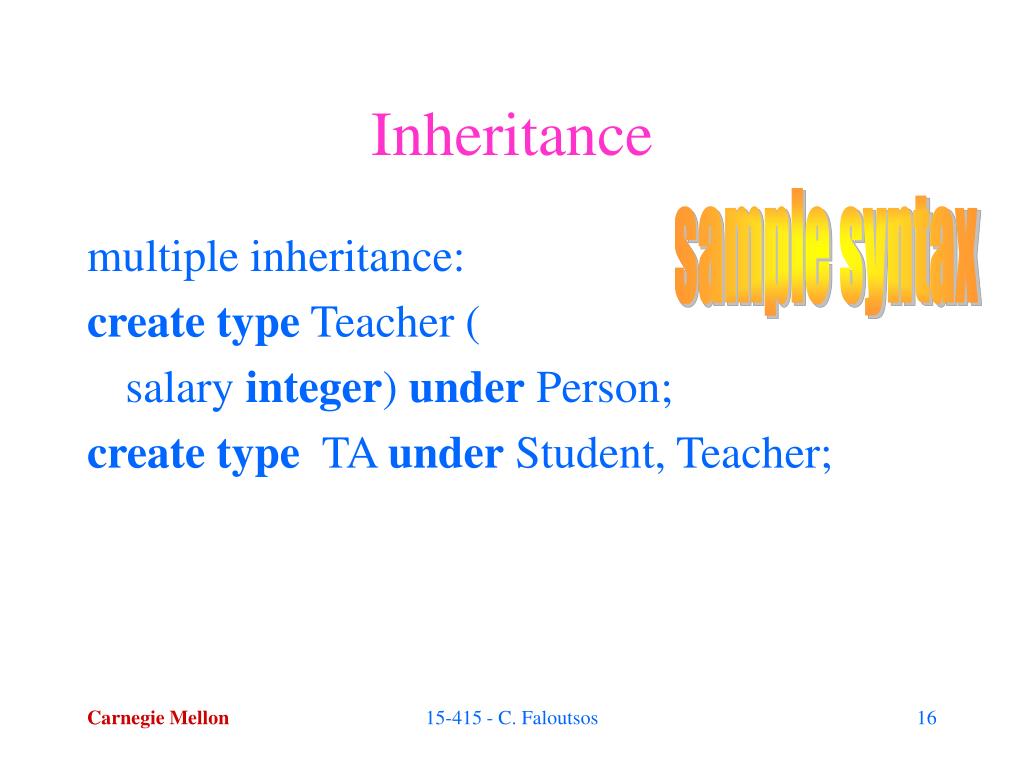 Inheritance

sample syntax

multiple inheritance:
create type Teacher (
salary integer) under Person;
create type TA under Student, Teacher;

Carnegie Mellon

15-415 - C. Faloutsos

16